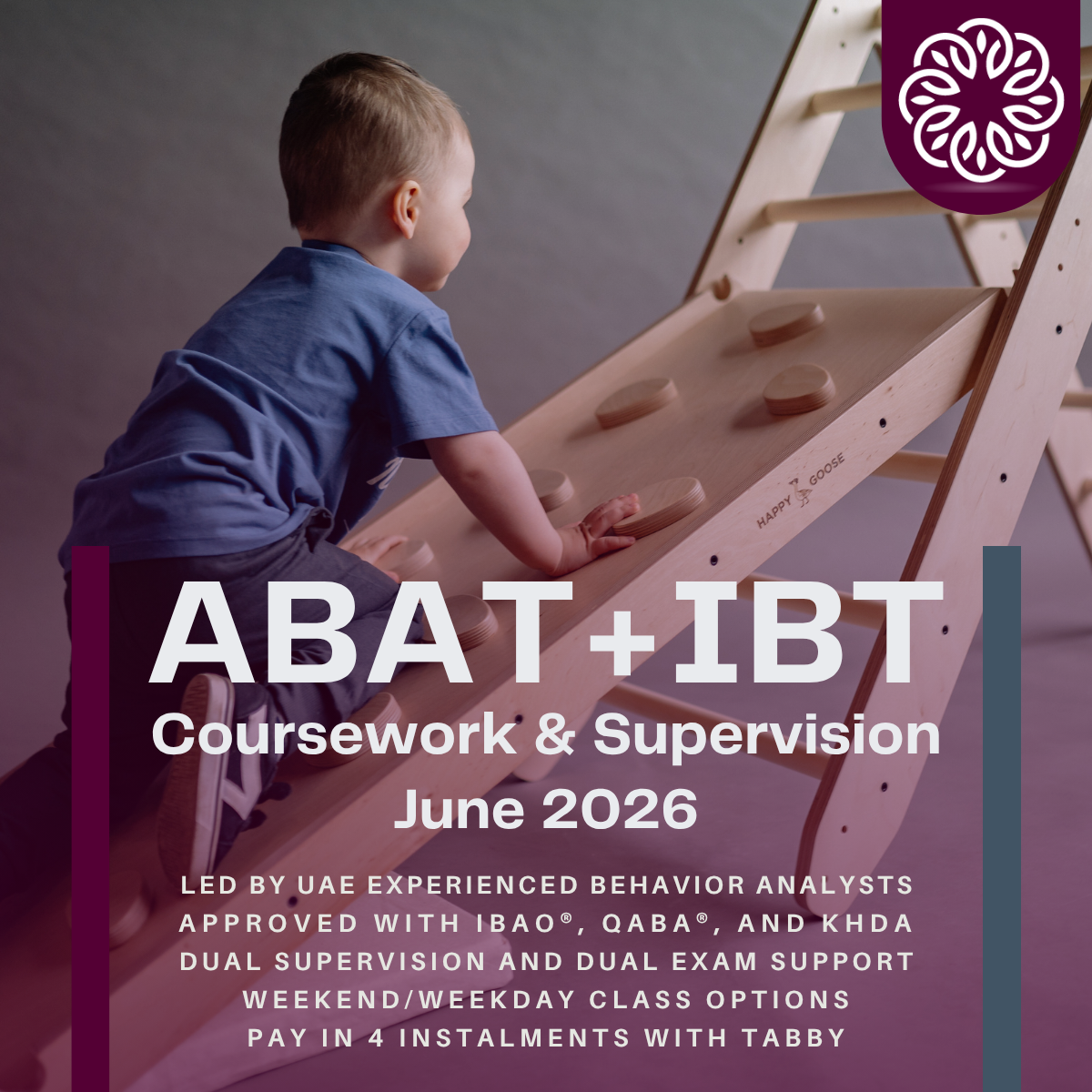 HAPPY GOOSE

ABAT+IBT

Coursework & Supervision

June 2026

LED BY UAE EXPERIENCED BEHAVIOR ANALYSTS
APPROVED WITH IBAO®, QABA®, AND KHDA
DUAL SUPERVISION AND DUAL EXAM SUPPORT
WEEKEND/WEEKDAY CLASS OPTIONS
PAY IN 4 INSTALMENTS WITH TABBY